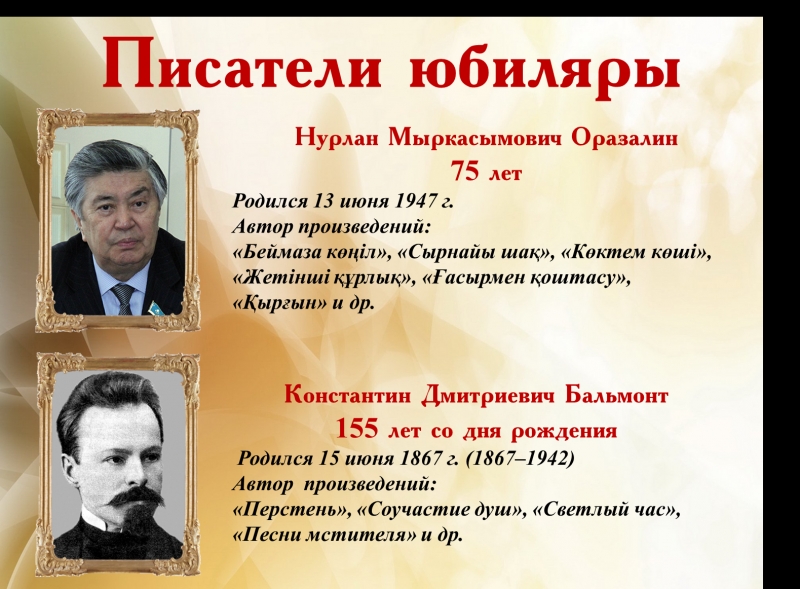 Писатели юбиляры

Нурлан Мыркасымович Оразалин
75 лет

Родился 13 июня 1947 г.
Автор произведений:
«Беймаза көңіл», «Сырнайы шақ», «Көктем көші», «Жетінші құрлық», «Ғасырмен қоштасу», «Қырғын» и др.

Константин Дмитриевич Бальмонт
155 лет со дня рождения

Родился 15 июня 1867 г. (1867–1942)
Автор произведений:
«Перстень», «Соучастие душ», «Светлый час», «Песни мстителя» и др.